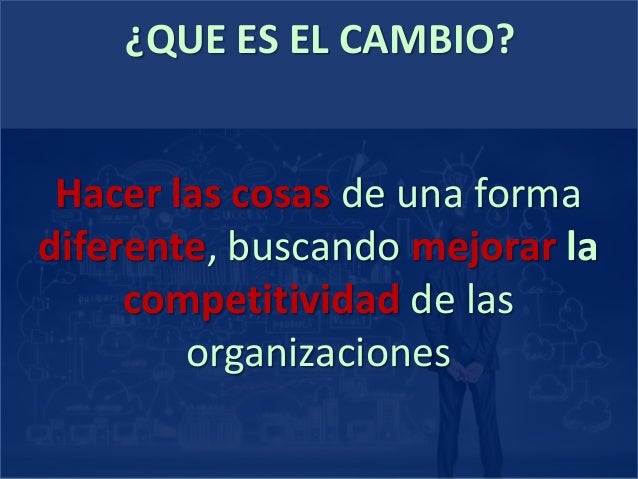 ¿QUE ES EL CAMBIO?

Hacer las cosas de una forma diferente, buscando mejorar la competitividad de las organizaciones